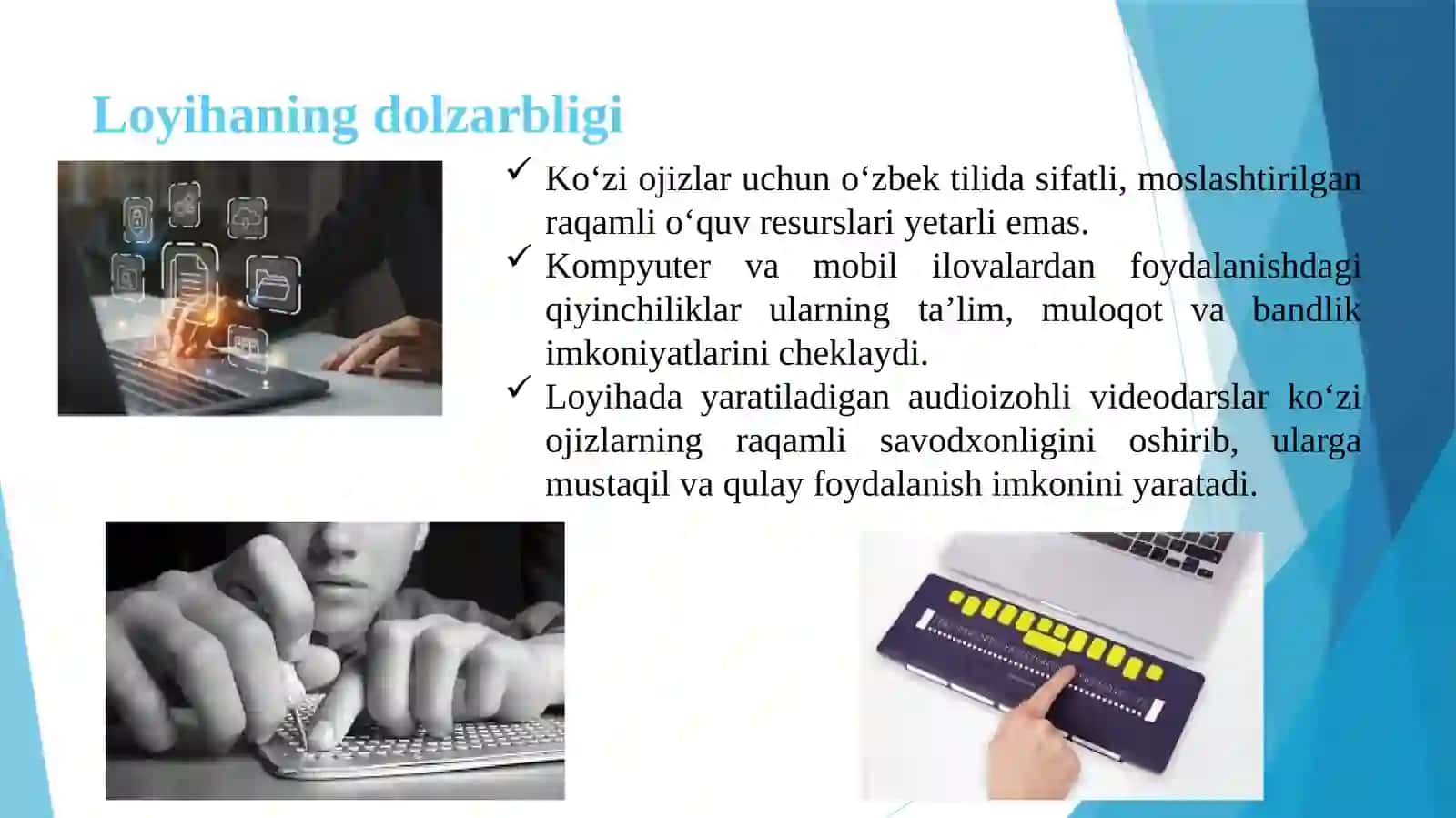 Loyihaning dolzarbligi

✓ Ko‘zi ojizlar uchun o‘zbek tilida sifatli, moslashtirilgan raqamli o‘quv resurslari yetarli emas.
✓ Kompyuter va mobil ilovalardan foydalanishdagi qiyinchiliklar ularning ta’lim, muloqot va bandlik imkoniyatlarini cheklaydi.
✓ Loyihada yaratiladigan audioizohli videodarslar ko‘zi ojizlarning raqamli savodxonligini oshirib, ularga mustaqil va qulay foydalanish imkonini yaratadi.